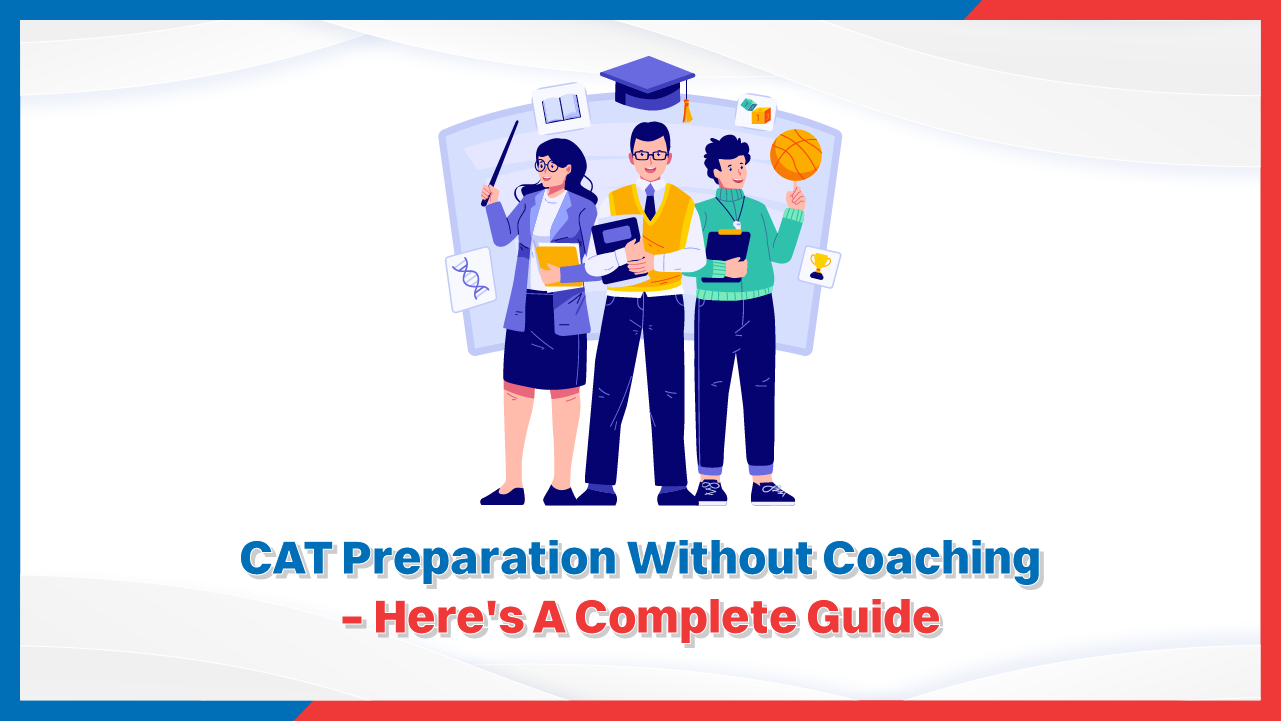 CAT Preparation Without Coaching
- Here's A Complete Guide